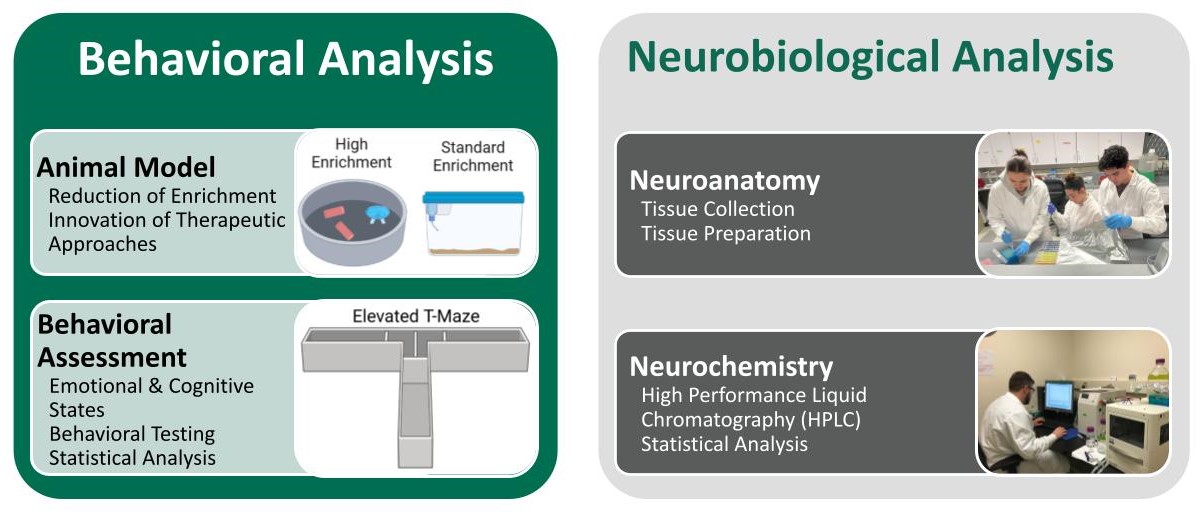 Behavioral Analysis

Animal Model
Reduction of Enrichment
Innovation of Therapeutic Approaches

High Enrichment

Standard Enrichment

Behavioral Assessment
Emotional & Cognitive States
Behavioral Testing
Statistical Analysis

Elevated T-Maze

Neurobiological Analysis

Neuroanatomy
Tissue Collection
Tissue Preparation

Neurochemistry
High Performance Liquid Chromatography (HPLC)
Statistical Analysis